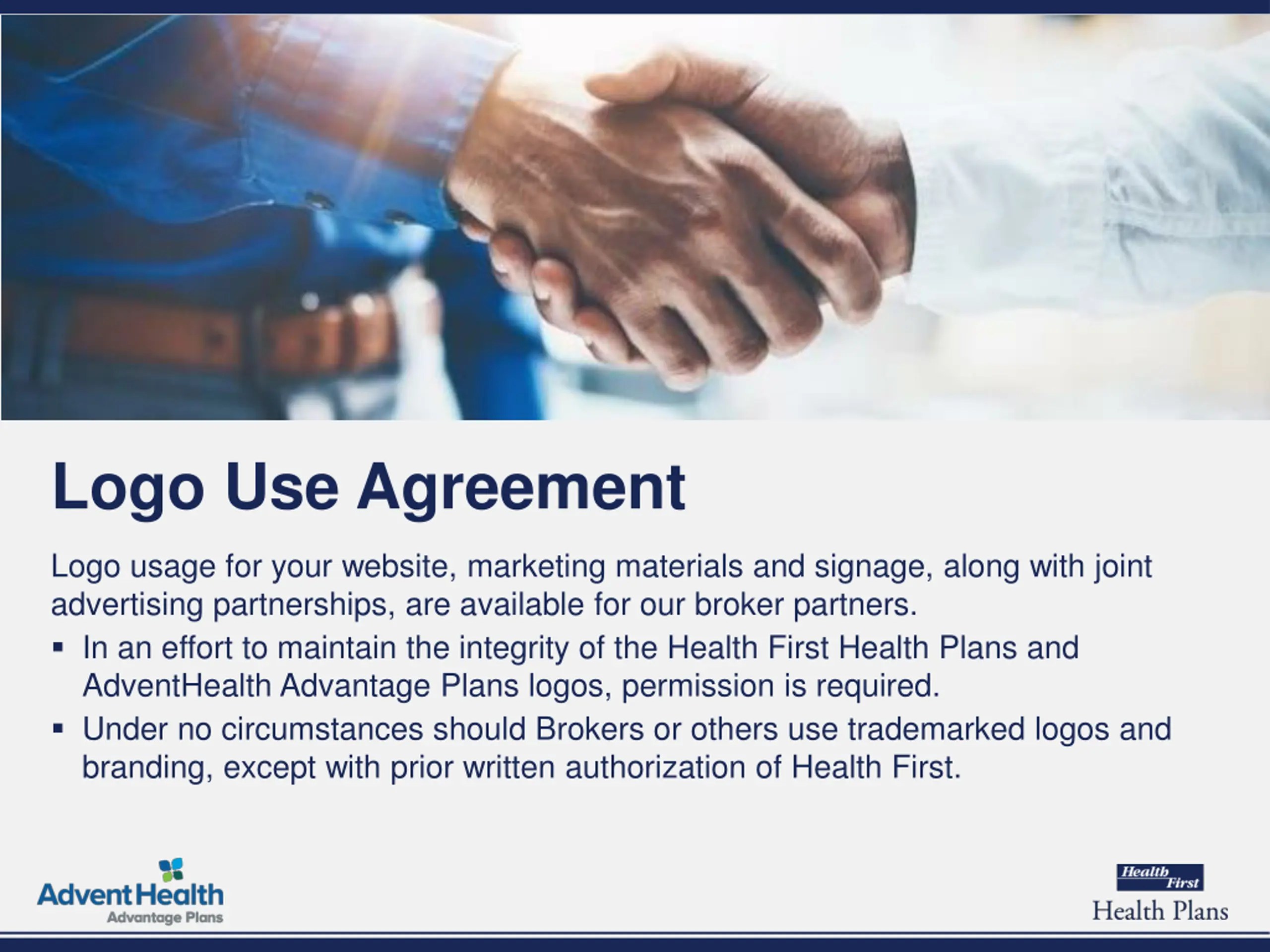 Logo Use Agreement

Logo usage for your website, marketing materials and signage, along with joint advertising partnerships, are available for our broker partners.

▪ In an effort to maintain the integrity of the Health First Health Plans and AdventHealth Advantage Plans logos, permission is required.
▪ Under no circumstances should Brokers or others use trademarked logos and branding, except with prior written authorization of Health First.

AdventHealth
Advantage Plans

Health First
Health Plans